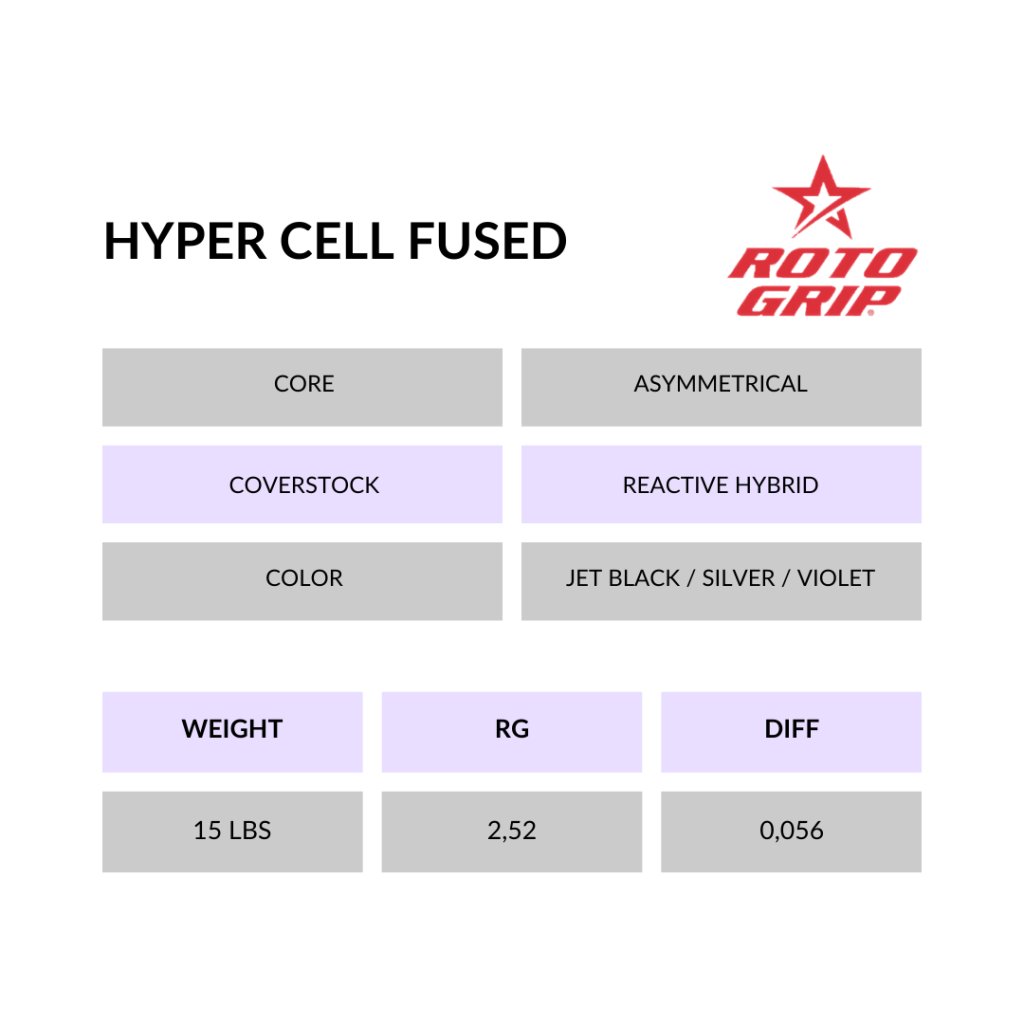 HYPER CELL FUSED

ROTO GRIP

| CORE | ASYMMETRICAL |
|---|---|
| COVERSTOCK | REACTIVE HYBRID |
| COLOR | JET BLACK / SILVER / VIOLET |

| WEIGHT | RG | DIFF |
|---|---|---|
| 15 LBS | 2,52 | 0,056 |